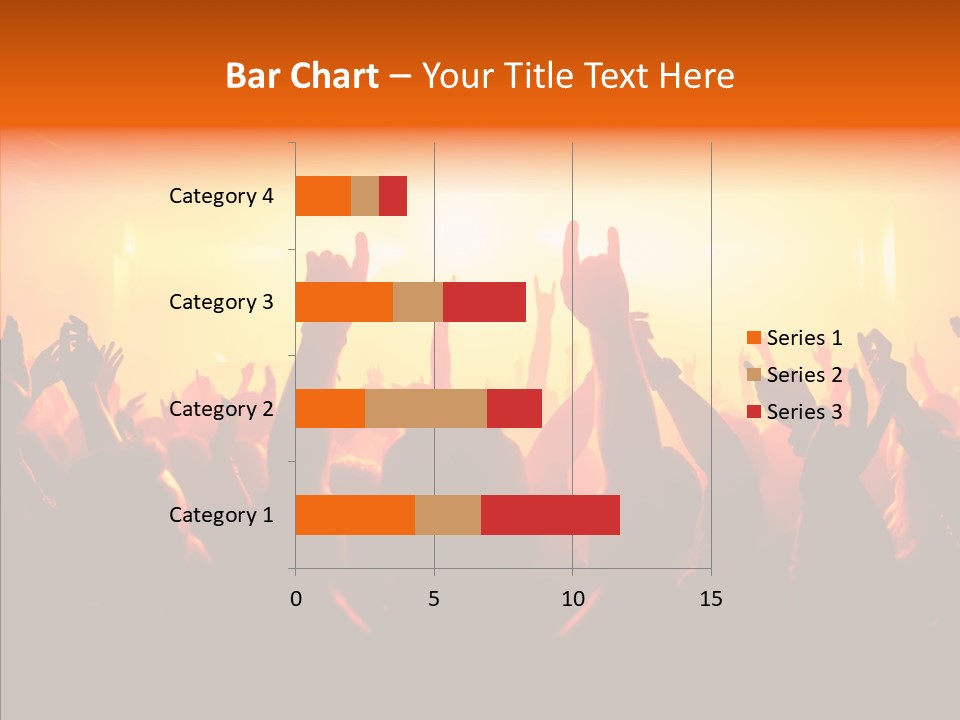 Bar Chart – Your Title Text Here

Category 4
Category 3
Category 2
Category 1

0
5
10
15

Series 1
Series 2
Series 3